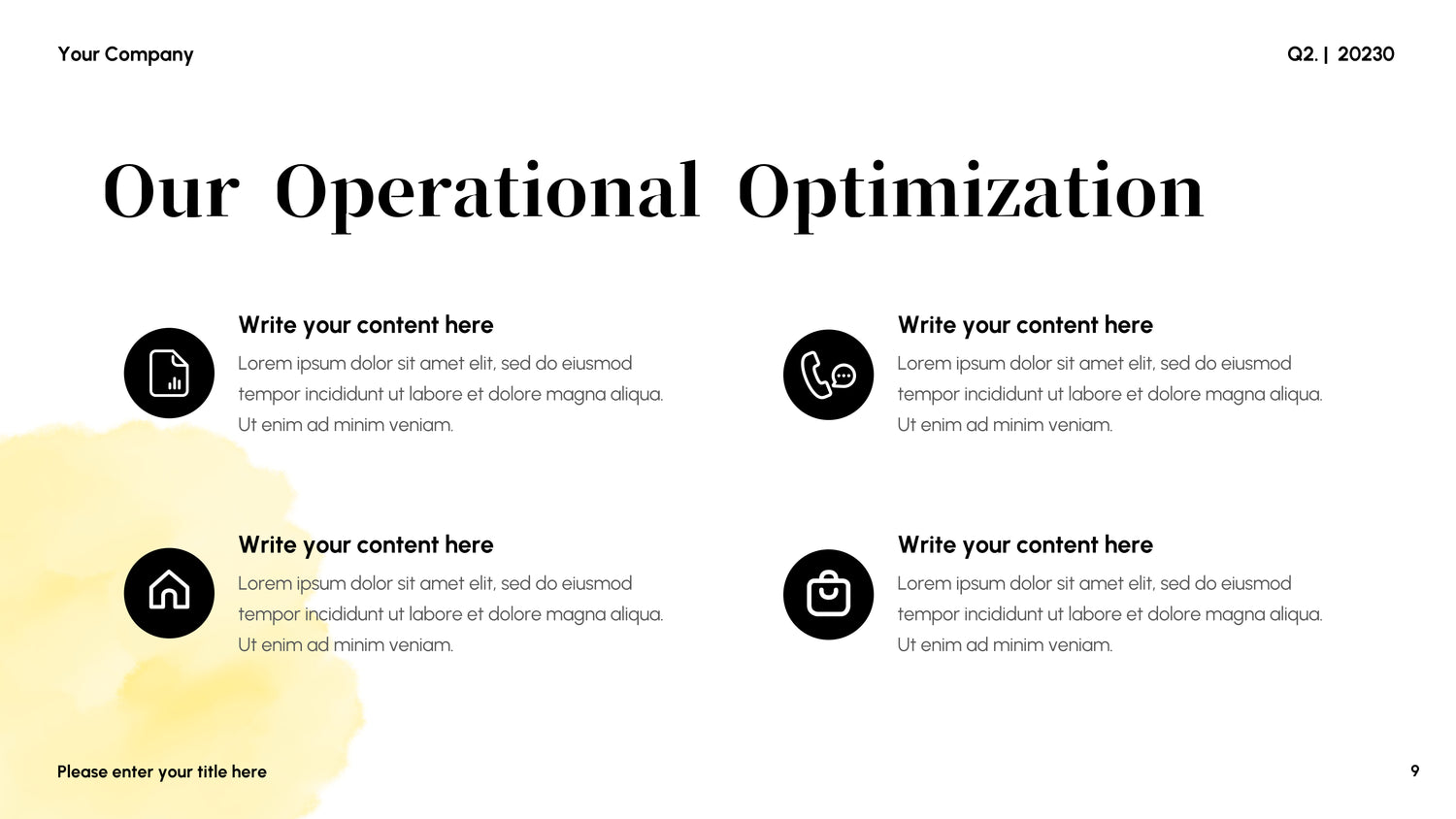 Your Company

Q2. | 20230

Our Operational Optimization

Write your content here

Lorem ipsum dolor sit amet elit, sed do eiusmod tempor incididunt ut labore et dolore magna aliqua. Ut enim ad minim veniam.

Write your content here

Lorem ipsum dolor sit amet elit, sed do eiusmod tempor incididunt ut labore et dolore magna aliqua. Ut enim ad minim veniam.

Write your content here

Lorem ipsum dolor sit amet elit, sed do eiusmod tempor incididunt ut labore et dolore magna aliqua. Ut enim ad minim veniam.

Write your content here

Lorem ipsum dolor sit amet elit, sed do eiusmod tempor incididunt ut labore et dolore magna aliqua. Ut enim ad minim veniam.

Please enter your title here

9